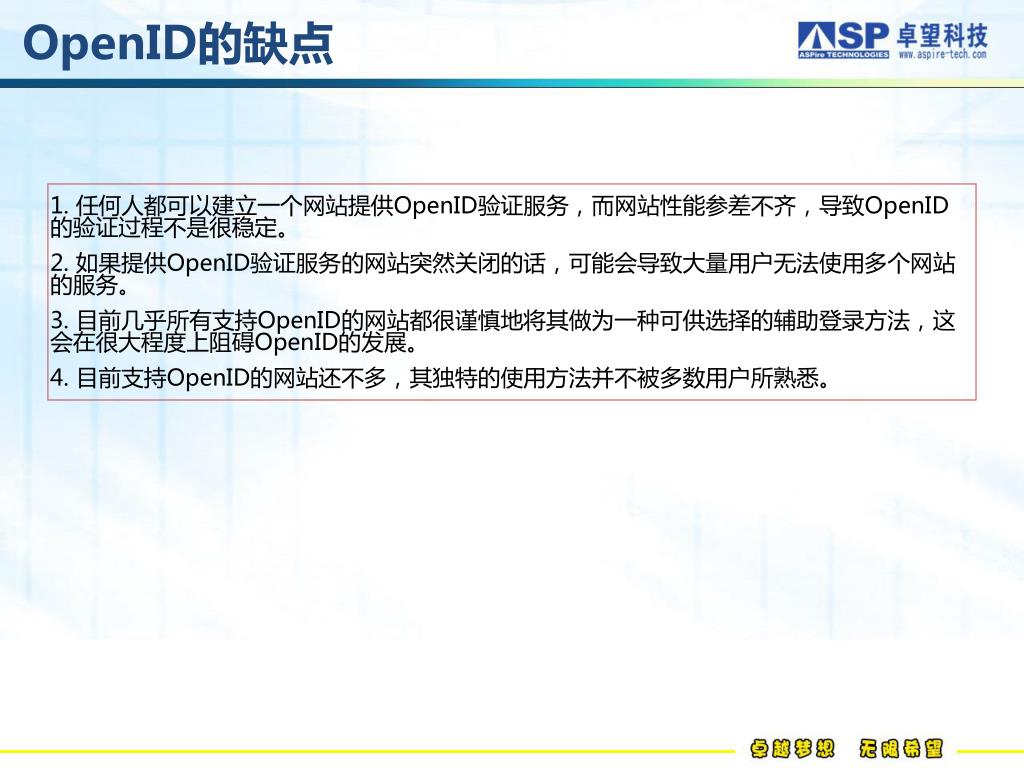 OpenID的缺点

ASP 卓望科技
ASPire TECHNOLOGIES www.aspire-tech.com

1. 任何人都可以建立一个网站提供OpenID验证服务，而网站性能参差不齐，导致OpenID的验证过程不是很稳定。

2. 如果提供OpenID验证服务的网站突然关闭的话，可能会导致大量用户无法使用多个网站的服务。

3. 目前几乎所有支持OpenID的网站都很谨慎地将其做为一种可供选择的辅助登录方法，这会在很大程度上阻碍OpenID的发展。

4. 目前支持OpenID的网站还不多，其独特的使用方法并不被多数用户所熟悉。

卓越梦想 无限希望